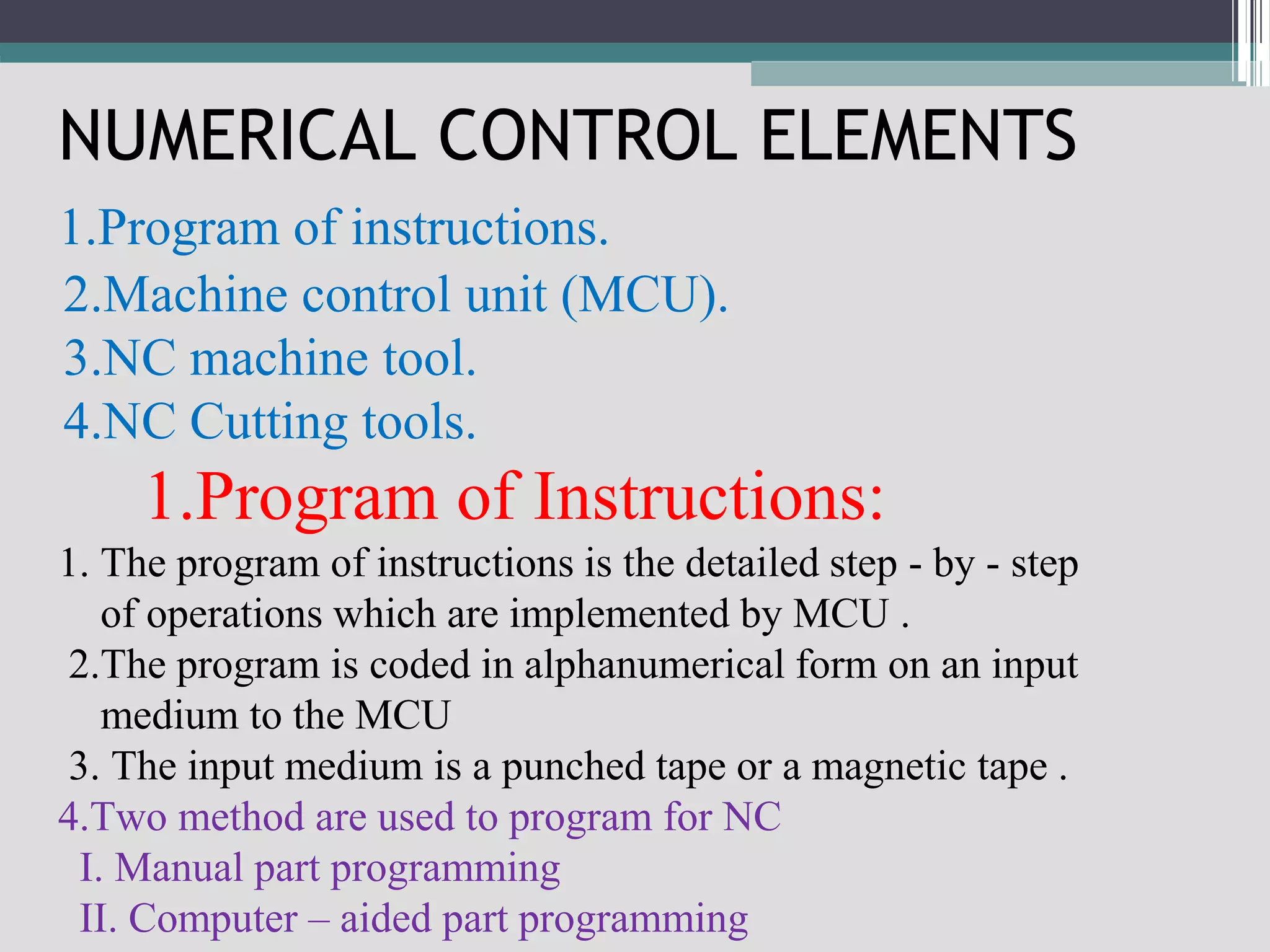 NUMERICAL CONTROL ELEMENTS

1.Program of instructions.
2.Machine control unit (MCU).
3.NC machine tool.
4.NC Cutting tools.

1.Program of Instructions:

1. The program of instructions is the detailed step - by - step of operations which are implemented by MCU .
2.The program is coded in alphanumerical form on an input medium to the MCU
3. The input medium is a punched tape or a magnetic tape .
4.Two method are used to program for NC
I. Manual part programming
II. Computer – aided part programming